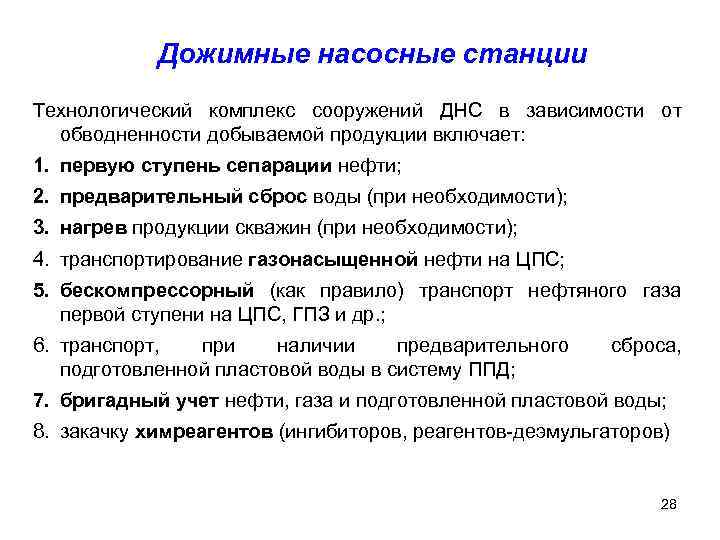 Дожимные насосные станции

Технологический комплекс сооружений ДНС в зависимости от обводненности добываемой продукции включает:

1. первую ступень сепарации нефти;
2. предварительный сброс воды (при необходимости);
3. нагрев продукции скважин (при необходимости);
4. транспортирование газонасыщенной нефти на ЦПС;
5. бескомпрессорный (как правило) транспорт нефтяного газа первой ступени на ЦПС, ГПЗ и др.;
6. транспорт, при наличии предварительного сброса, подготовленной пластовой воды в систему ППД;
7. бригадный учет нефти, газа и подготовленной пластовой воды;
8. закачку химреагентов (ингибиторов, реагентов-деэмульгаторов)

28